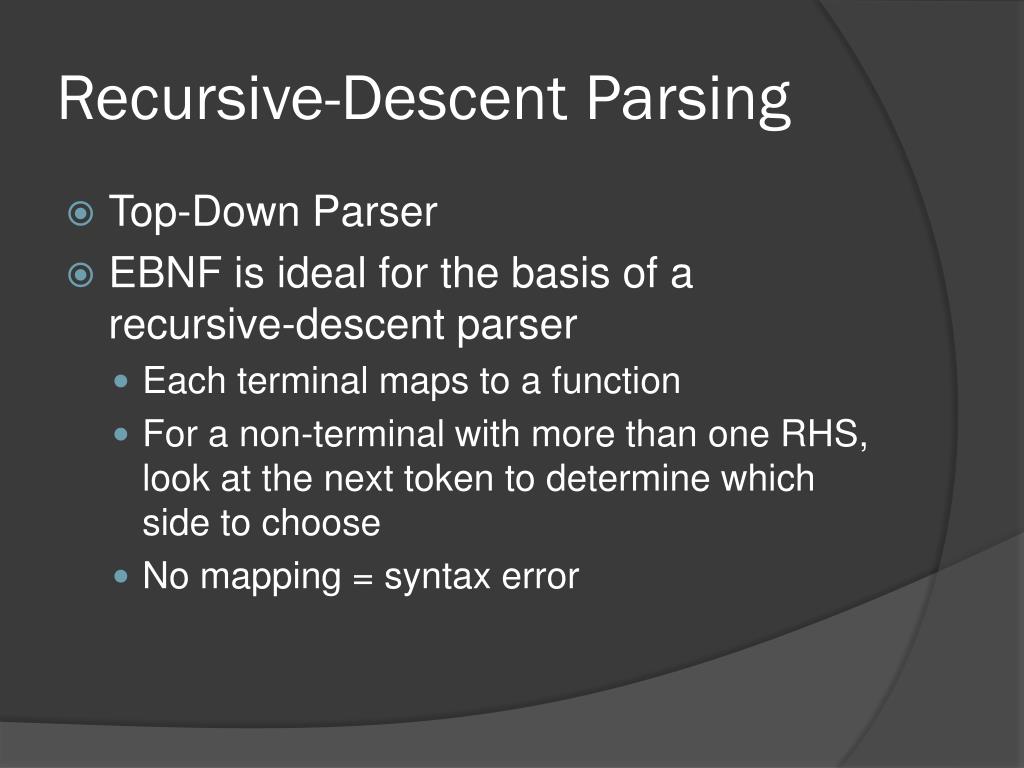 Recursive-Descent Parsing

Top-Down Parser

EBNF is ideal for the basis of a recursive-descent parser

Each terminal maps to a function

For a non-terminal with more than one RHS, look at the next token to determine which side to choose

No mapping = syntax error